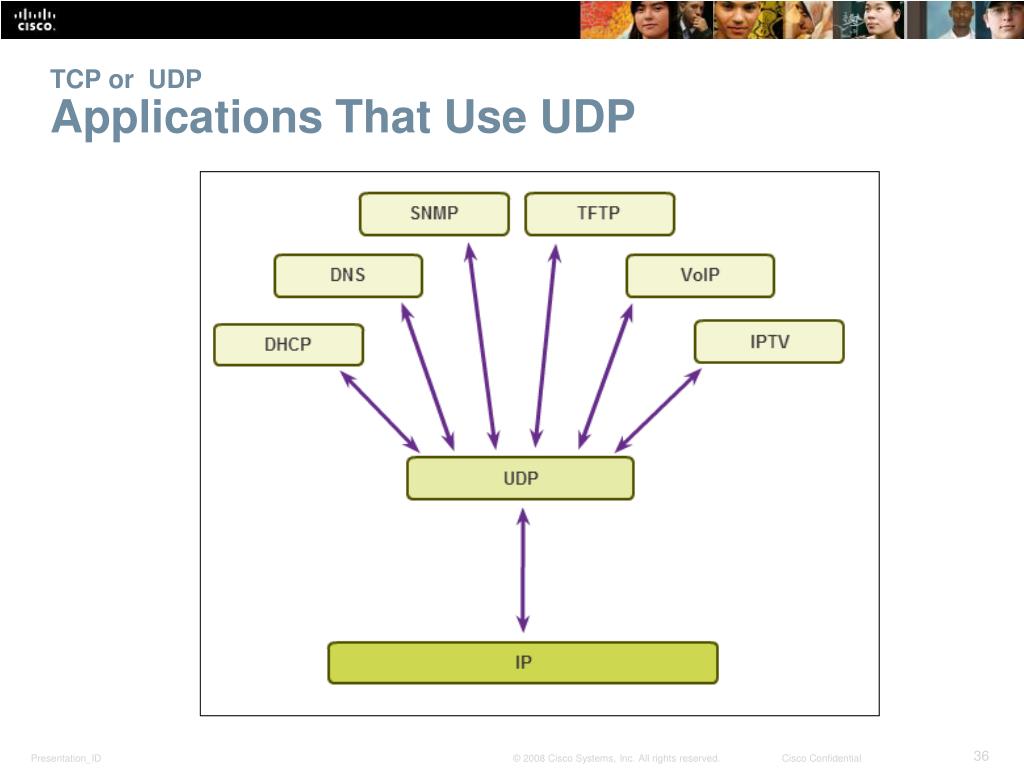 CISCO

TCP or UDP
Applications That Use UDP

SNMP
TFTP
DNS
VoIP
DHCP
IPTV
UDP
IP

Presentation_ID
© 2008 Cisco Systems, Inc. All rights reserved.
Cisco Confidential
36